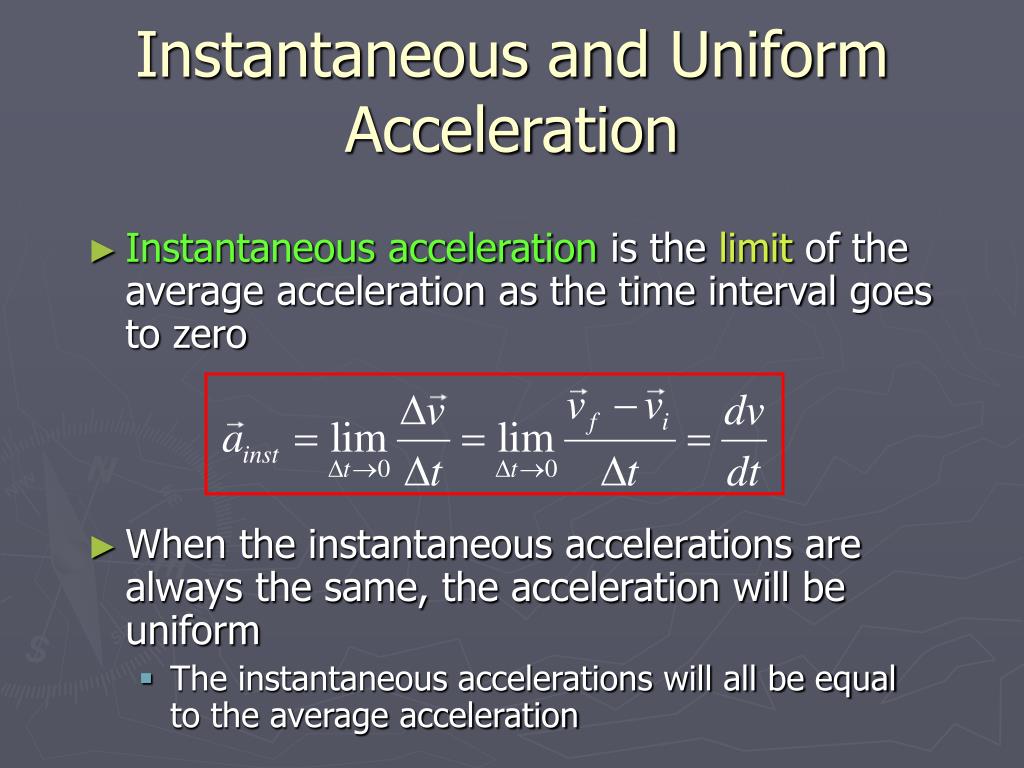 Instantaneous and Uniform Acceleration

► Instantaneous acceleration is the limit of the average acceleration as the time interval goes to zero

$\vec{a}_{inst} = \lim_{\Delta t \to 0} \frac{\Delta \vec{v}}{\Delta t} = \lim_{\Delta t \to 0} \frac{\vec{v}_f - \vec{v}_i}{\Delta t} = \frac{dv}{dt}$

► When the instantaneous accelerations are always the same, the acceleration will be uniform

▪ The instantaneous accelerations will all be equal to the average acceleration